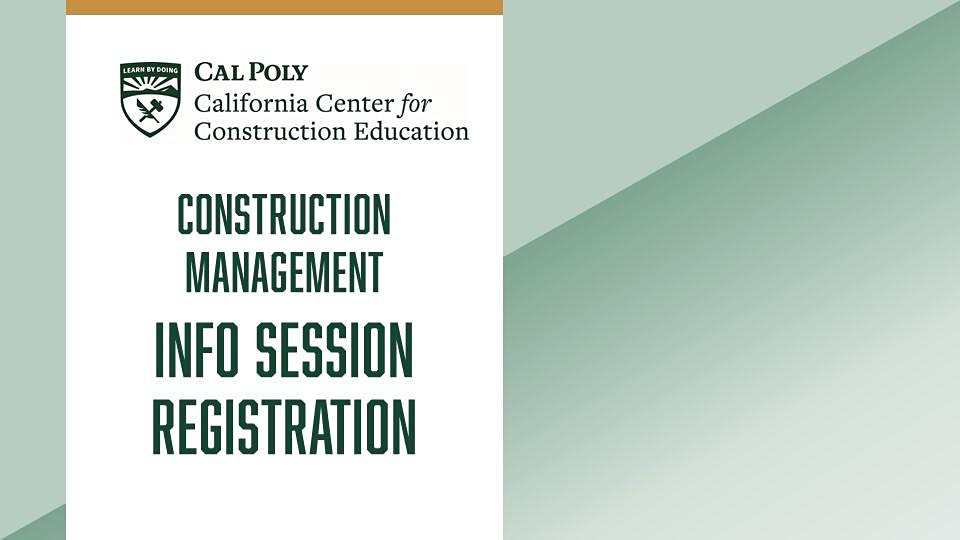 LEARN BY DOING

CAL POLY
California Center for Construction Education

CONSTRUCTION MANAGEMENT

INFO SESSION REGISTRATION